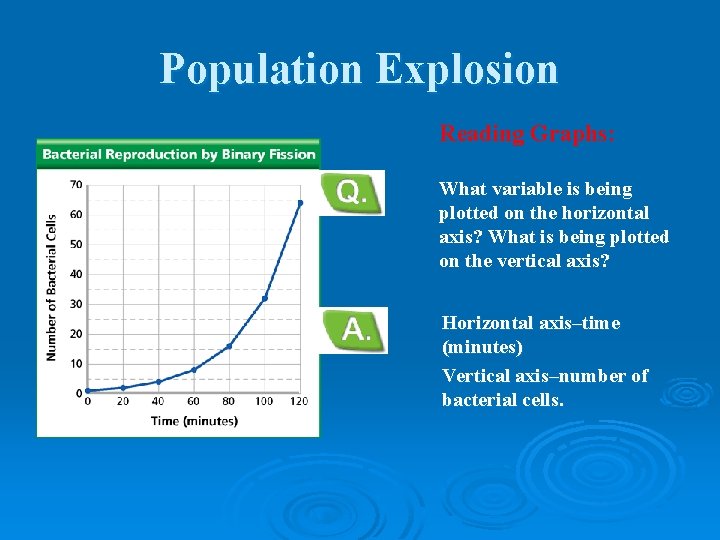 Population Explosion

Bacterial Reproduction by Binary Fission

Number of Bacterial Cells

70
60
50
40
30
20
10
0

0 20 40 60 80 100 120

Time (minutes)

Reading Graphs:

Q.

What variable is being plotted on the horizontal axis? What is being plotted on the vertical axis?

A.

Horizontal axis–time (minutes)

Vertical axis–number of bacterial cells.